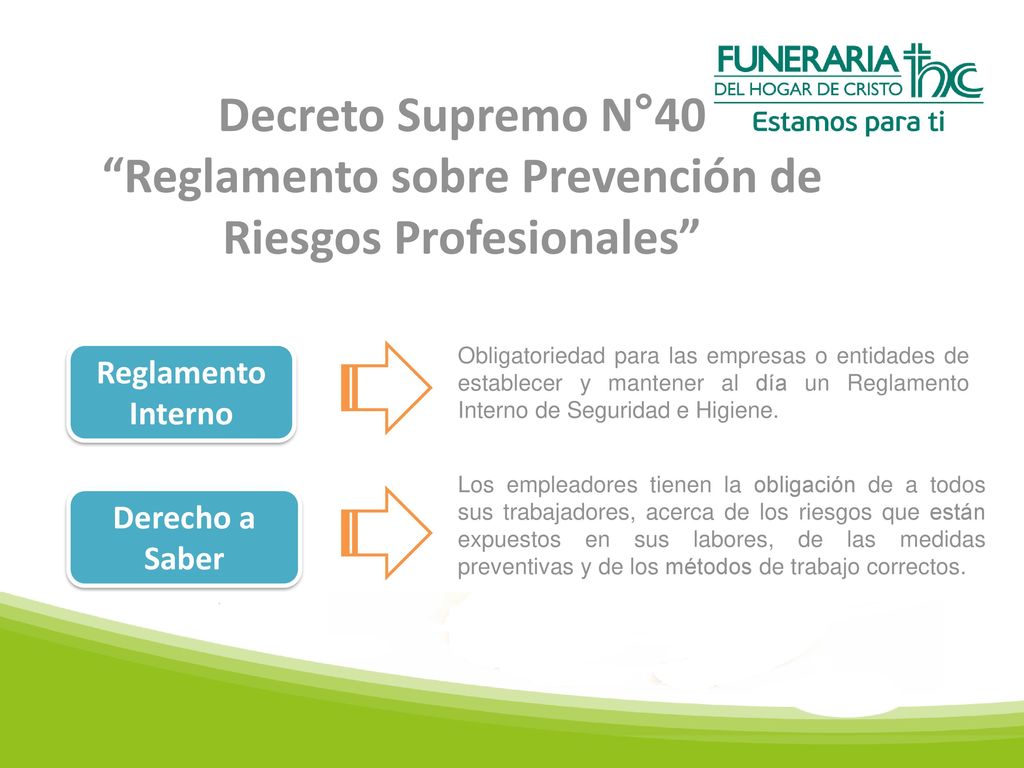 FUNERARIA DEL HOGAR DE CRISTO
hc
Estamos para ti

Decreto Supremo N°40
“Reglamento sobre Prevención de Riesgos Profesionales”

Reglamento Interno

Obligatoriedad para las empresas o entidades de establecer y mantener al día un Reglamento Interno de Seguridad e Higiene.

Derecho a Saber

Los empleadores tienen la obligación de a todos sus trabajadores, acerca de los riesgos que están expuestos en sus labores, de las medidas preventivas y de los métodos de trabajo correctos.